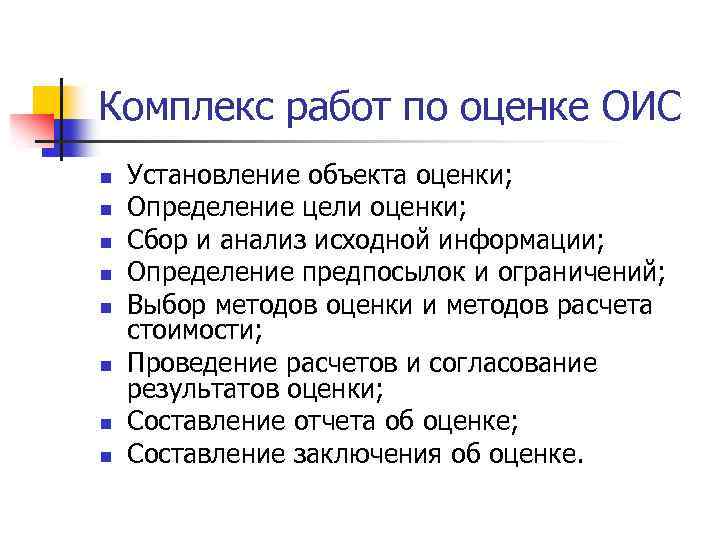 Комплекс работ по оценке ОИС

- Установление объекта оценки;
- Определение цели оценки;
- Сбор и анализ исходной информации;
- Определение предпосылок и ограничений;
- Выбор методов оценки и методов расчета стоимости;
- Проведение расчетов и согласование результатов оценки;
- Составление отчета об оценке;
- Составление заключения об оценке.